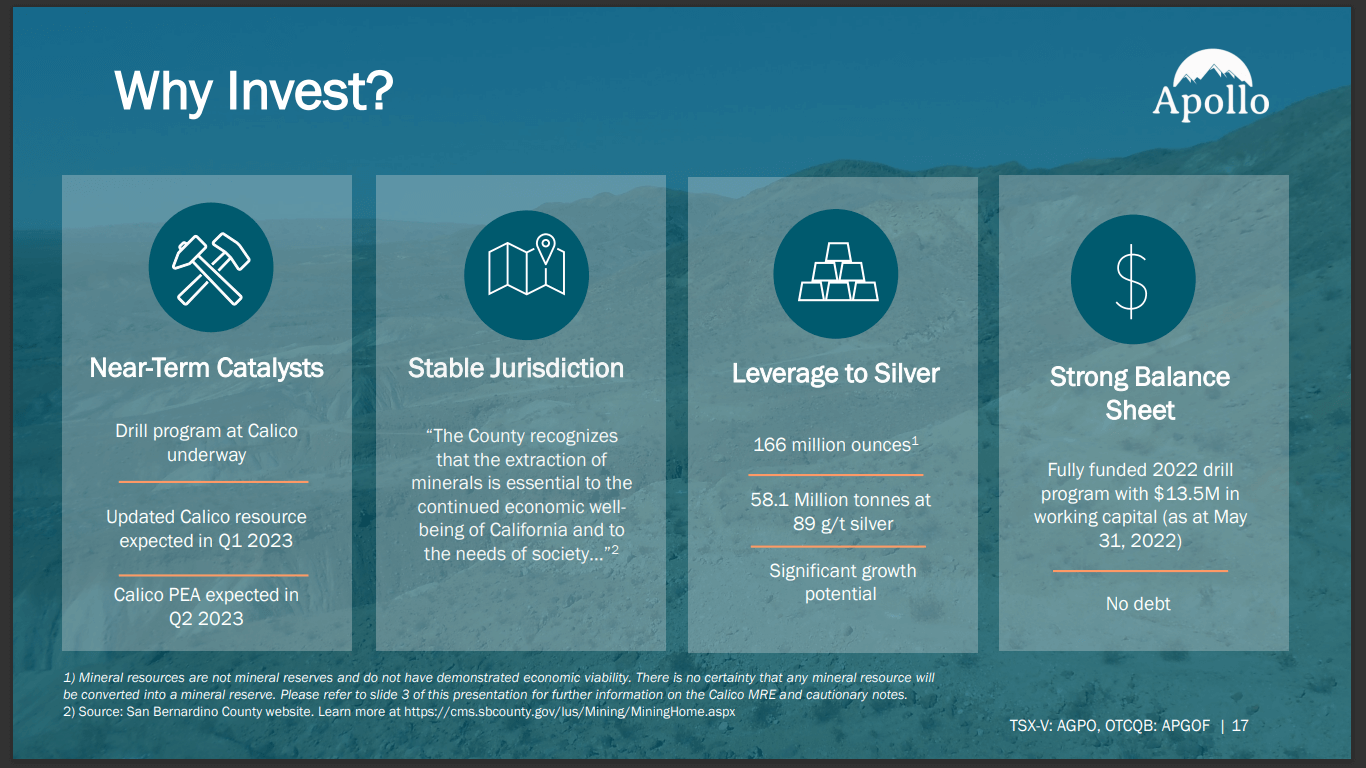 Why Invest?

Apollo

Near-Term Catalysts

Drill program at Calico underway

Updated Calico resource expected in Q1 2023

Calico PEA expected in Q2 2023

Stable Jurisdiction

“The County recognizes that the extraction of minerals is essential to the continued economic well-being of California and to the needs of society…”$^2$

Leverage to Silver

166 million ounces$^1$

58.1 Million tonnes at 89 g/t silver

Significant growth potential

Strong Balance Sheet

Fully funded 2022 drill program with $13.5M in working capital (as at May 31, 2022)

No debt

1) Mineral resources are not mineral reserves and do not have demonstrated economic viability. There is no certainty that any mineral resource will be converted into a mineral reserve. Please refer to slide 3 of this presentation for further information on the Calico MRE and cautionary notes.
2) Source: San Bernardino County website. Learn more at https://cms.sbcounty.gov/lus/Mining/MiningHome.aspx

TSX-V: AGPO, OTCQB: APGOF | 17